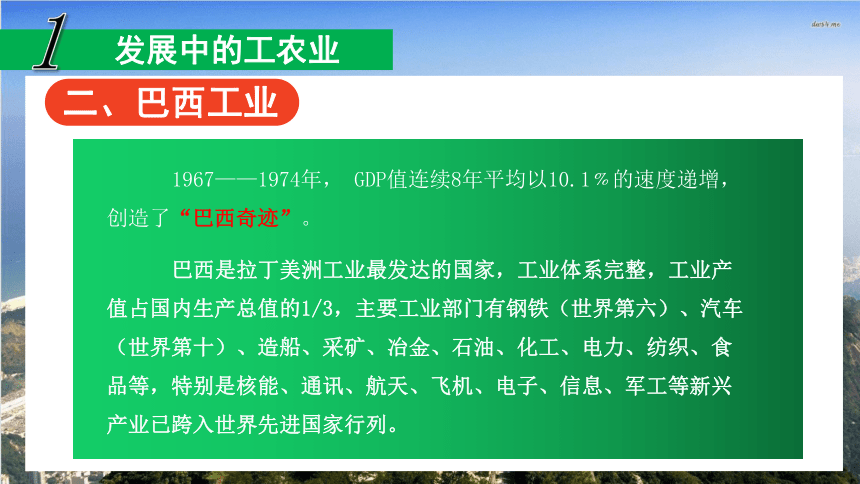 1 发展中的工农业

二、巴西工业

1967——1974年， GDP值连续8年平均以10.1％的速度递增，创造了“巴西奇迹”。

巴西是拉丁美洲工业最发达的国家，工业体系完整，工业产值占国内生产总值的1/3，主要工业部门有钢铁（世界第六）、汽车（世界第十）、造船、采矿、冶金、石油、化工、电力、纺织、食品等，特别是核能、通讯、航天、飞机、电子、信息、军工等新兴产业已跨入世界先进国家行列。